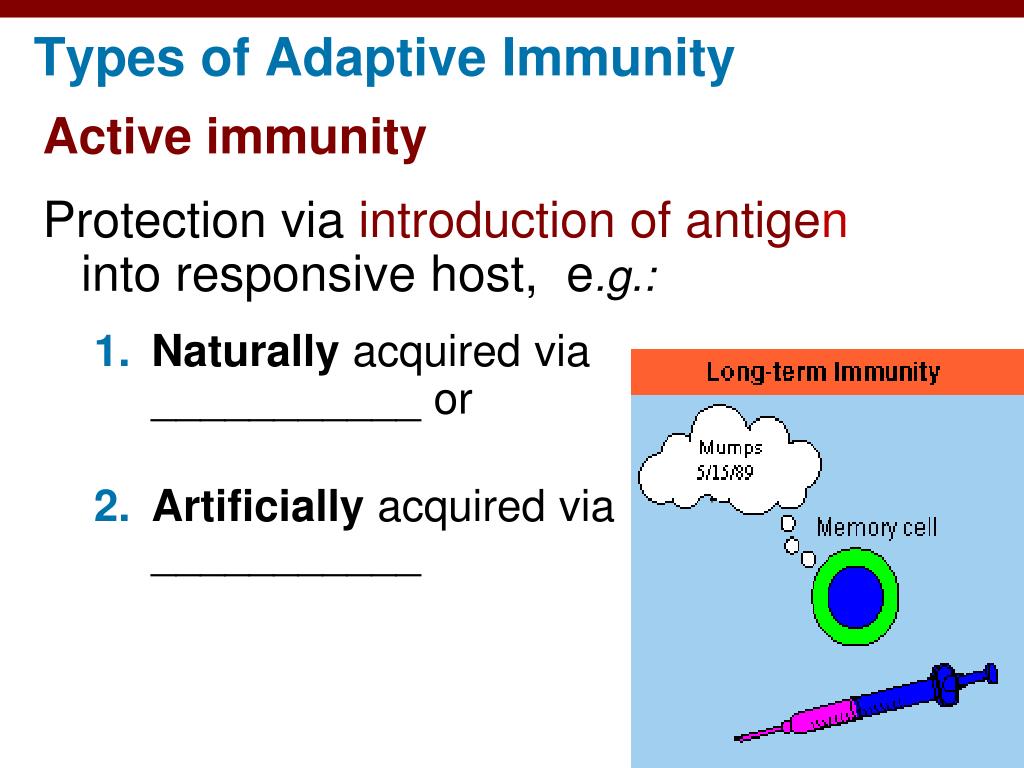 Types of Adaptive Immunity

Active immunity

Protection via introduction of antigen into responsive host, e.g.:

1. Naturally acquired via ___________ or

2. Artificially acquired via ___________

Long-term Immunity

Mumps
5/15/89

Memory cell